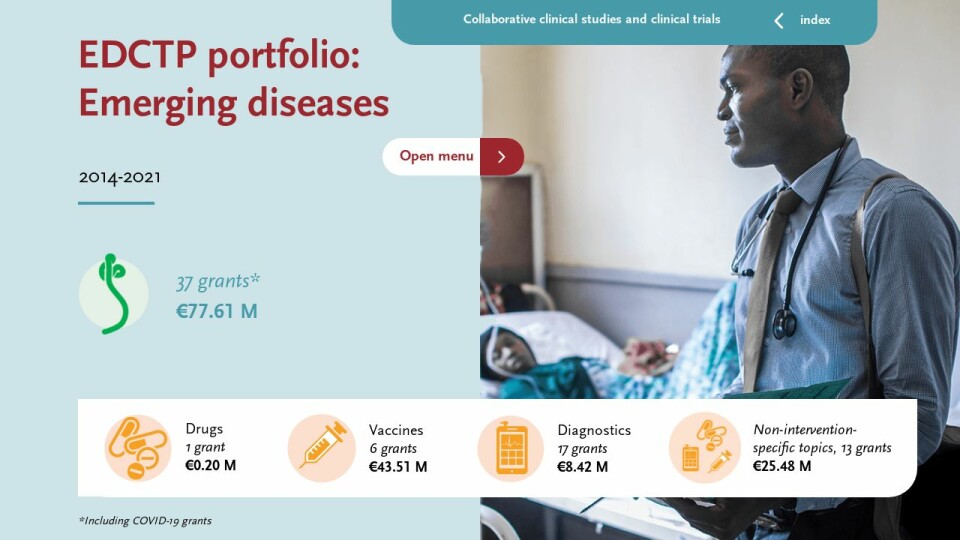 Collaborative clinical studies and clinical trials

index

EDCTP portfolio: Emerging diseases

Open menu

2014-2021

37 grants*
€77.61 M

Drugs
1 grant
€0.20 M

Vaccines
6 grants
€43.51 M

Diagnostics
17 grants
€8.42 M

Non-intervention-specific topics, 13 grants
€25.48 M

*Including COVID-19 grants